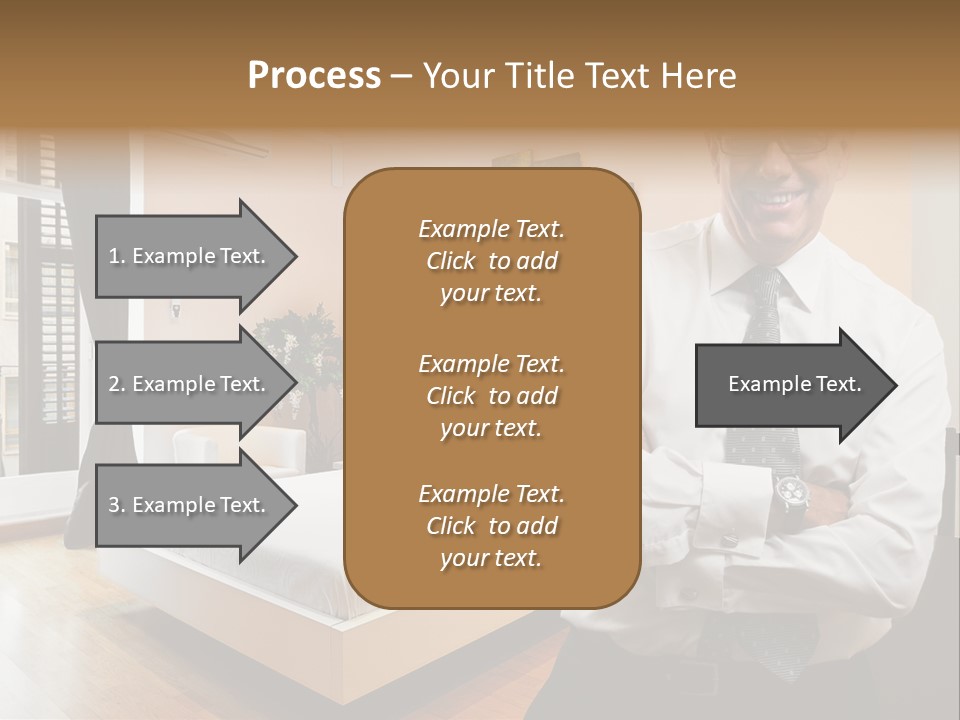 Process – Your Title Text Here

1. Example Text.

2. Example Text.

3. Example Text.

Example Text. Click to add your text.

Example Text. Click to add your text.

Example Text. Click to add your text.

Example Text.